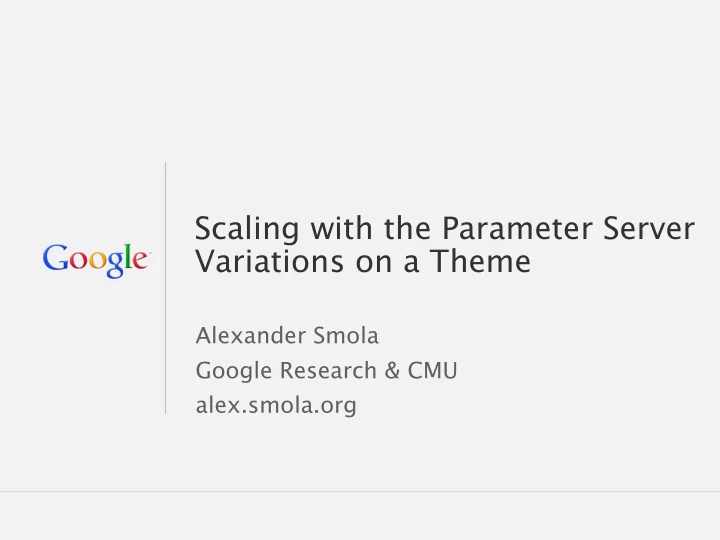 Google

Scaling with the Parameter Server
Variations on a Theme

Alexander Smola
Google Research & CMU
alex.smola.org